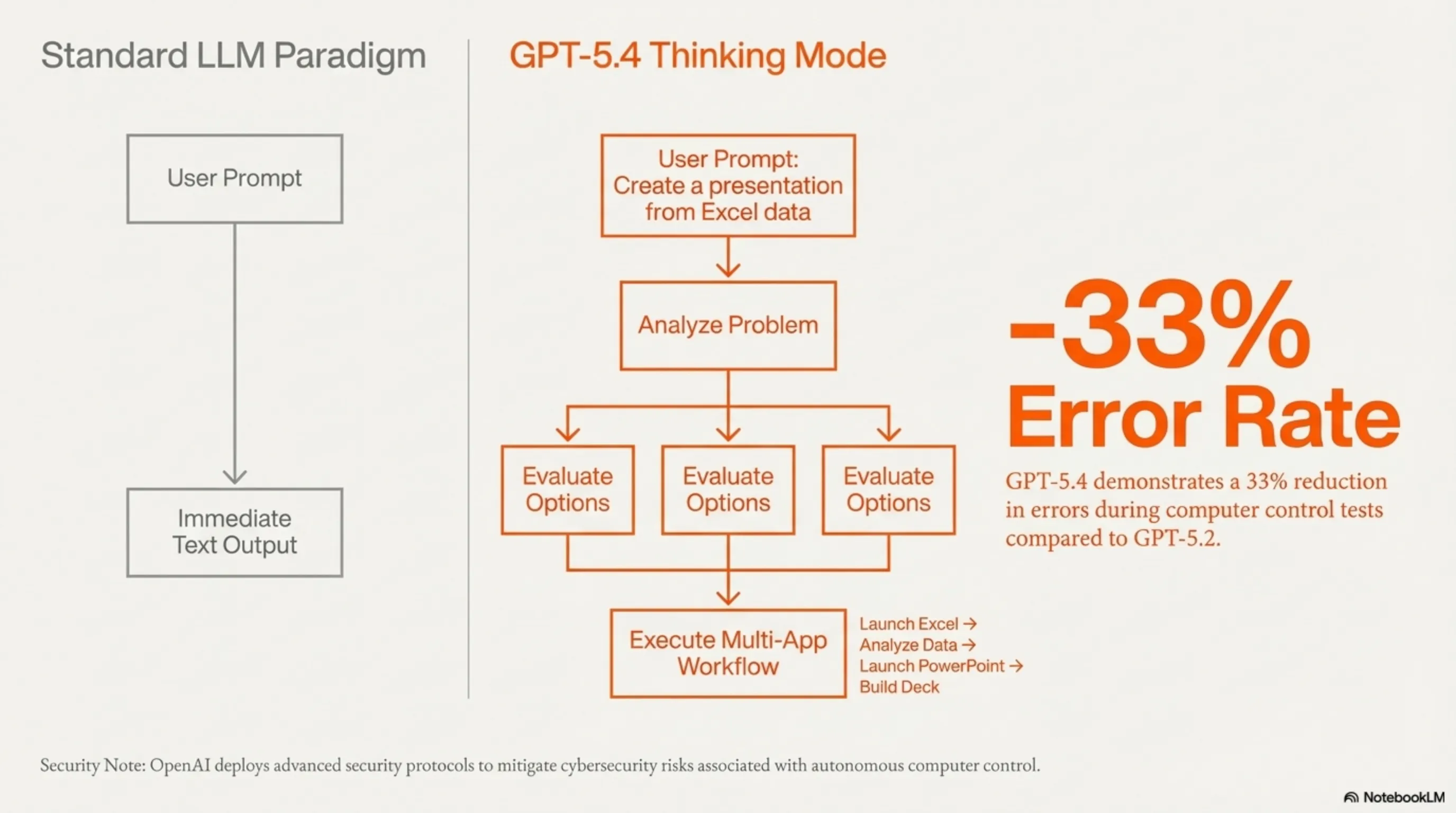 Standard LLM Paradigm

User Prompt

Immediate Text Output

GPT-5.4 Thinking Mode

User Prompt: Create a presentation from Excel data

Analyze Problem

Evaluate Options

Evaluate Options

Evaluate Options

Execute Multi-App Workflow

Launch Excel →
Analyze Data →
Launch PowerPoint →
Build Deck

-33%
Error Rate

GPT-5.4 demonstrates a 33% reduction in errors during computer control tests compared to GPT-5.2.

Security Note: OpenAI deploys advanced security protocols to mitigate cybersecurity risks associated with autonomous computer control.

NotebookLM